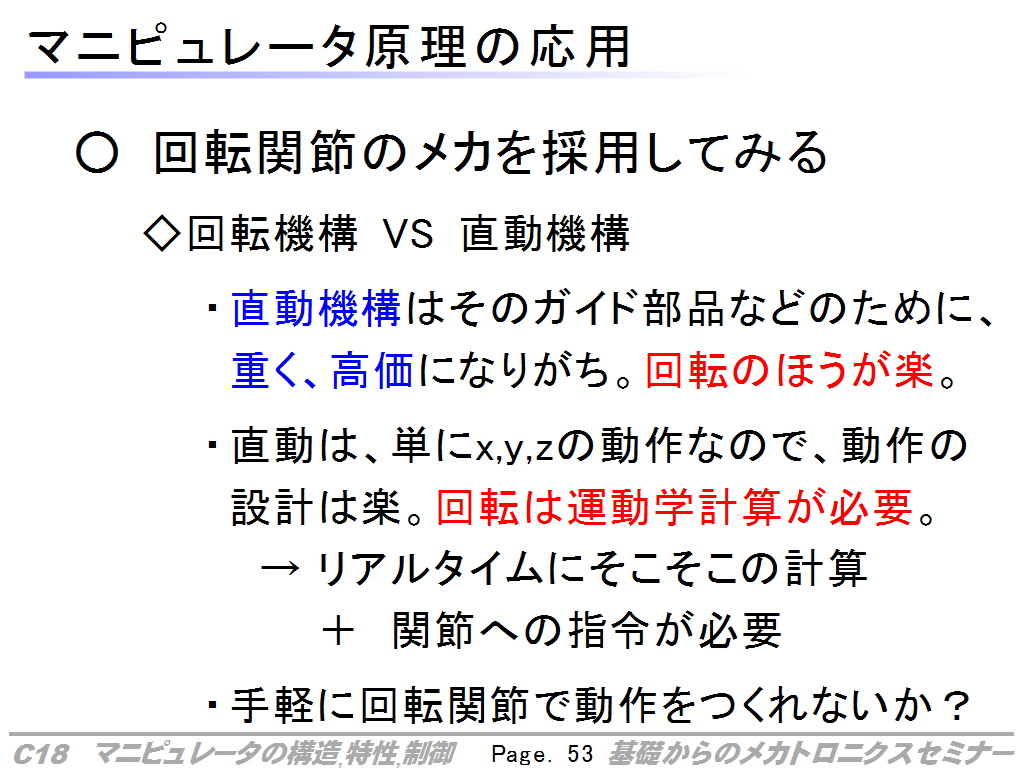 マニピュレータ原理の応用

○　回転関節のメカを採用してみる

◇回転機構 VS 直動機構

・直動機構はそのガイド部品などのために、重く、高価になりがち。回転のほうが楽。

・直動は、単にx,y,zの動作なので、動作の設計は楽。回転は運動学計算が必要。

→ リアルタイムにそこそこの計算
＋　関節への指令が必要

・手軽に回転関節で動作をつくれないか？

C18　マニピュレータの構造,特性,制御　Page. 53　基礎からのメカトロニクスセミナー